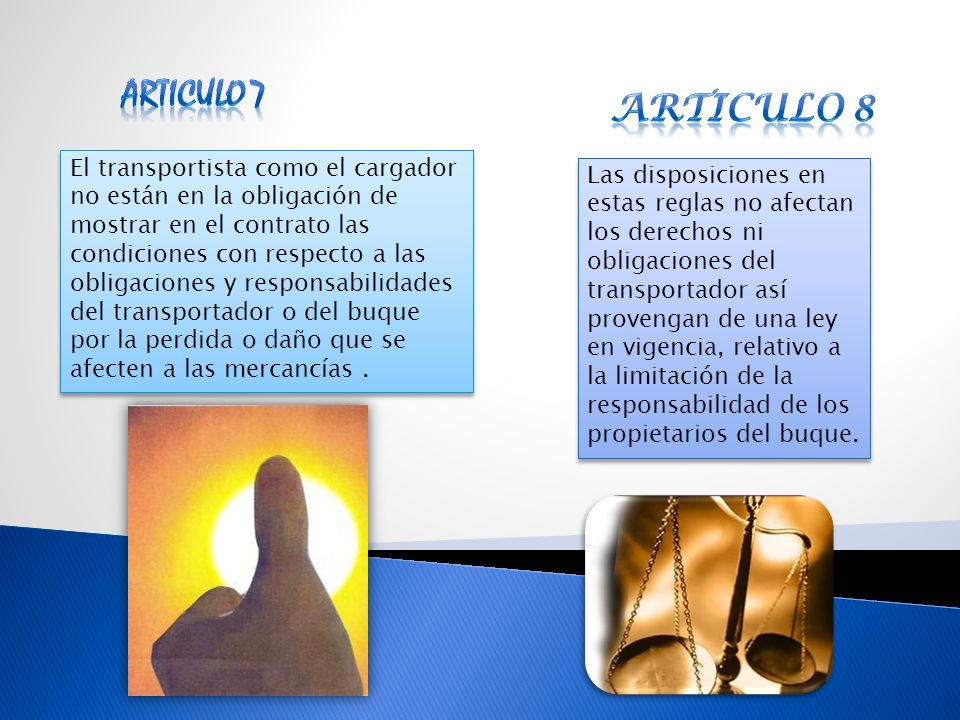 ARTICULO 7

El transportista como el cargador no están en la obligación de mostrar en el contrato las condiciones con respecto a las obligaciones y responsabilidades del transportador o del buque por la perdida o daño que se afecten a las mercancías .

ARTICULO 8

Las disposiciones en estas reglas no afectan los derechos ni obligaciones del transportador así provengan de una ley en vigencia, relativo a la limitación de la responsabilidad de los propietarios del buque.